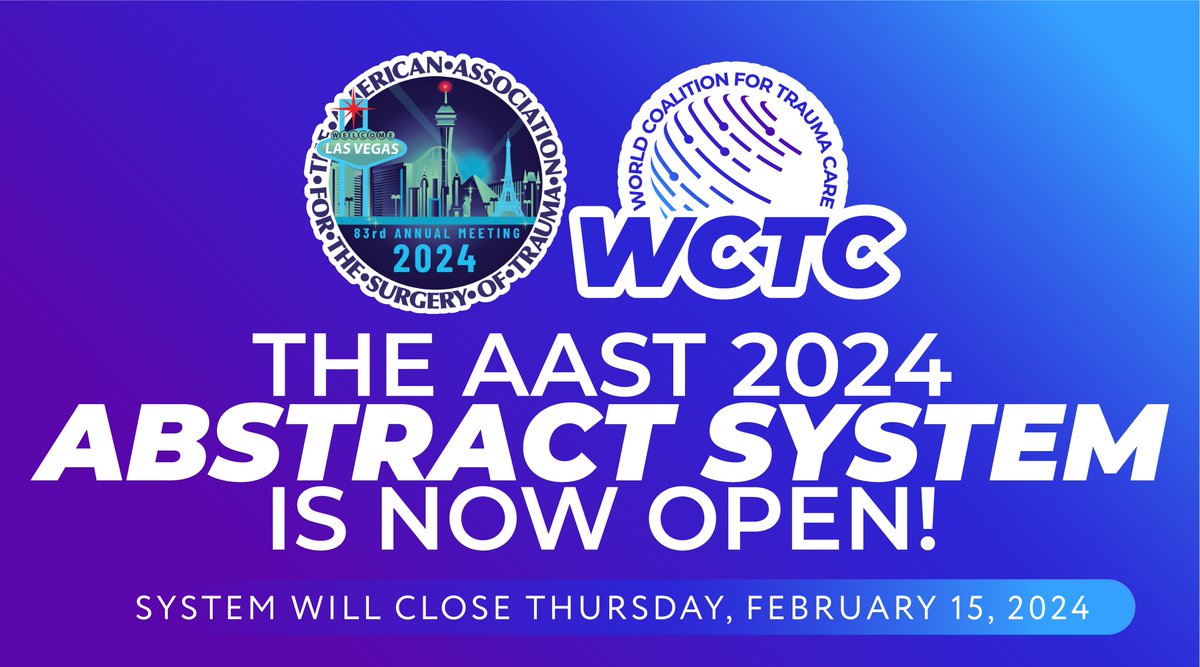 THE AMERICAN ASSOCIATION FOR THE SURGERY OF TRAUMA

WELCOME
LAS VEGAS

83rd ANNUAL MEETING
2024

WORLD COALITION FOR TRAUMA CARE

WCTC

THE AAST 2024
ABSTRACT SYSTEM
IS NOW OPEN!

SYSTEM WILL CLOSE THURSDAY, FEBRUARY 15, 2024